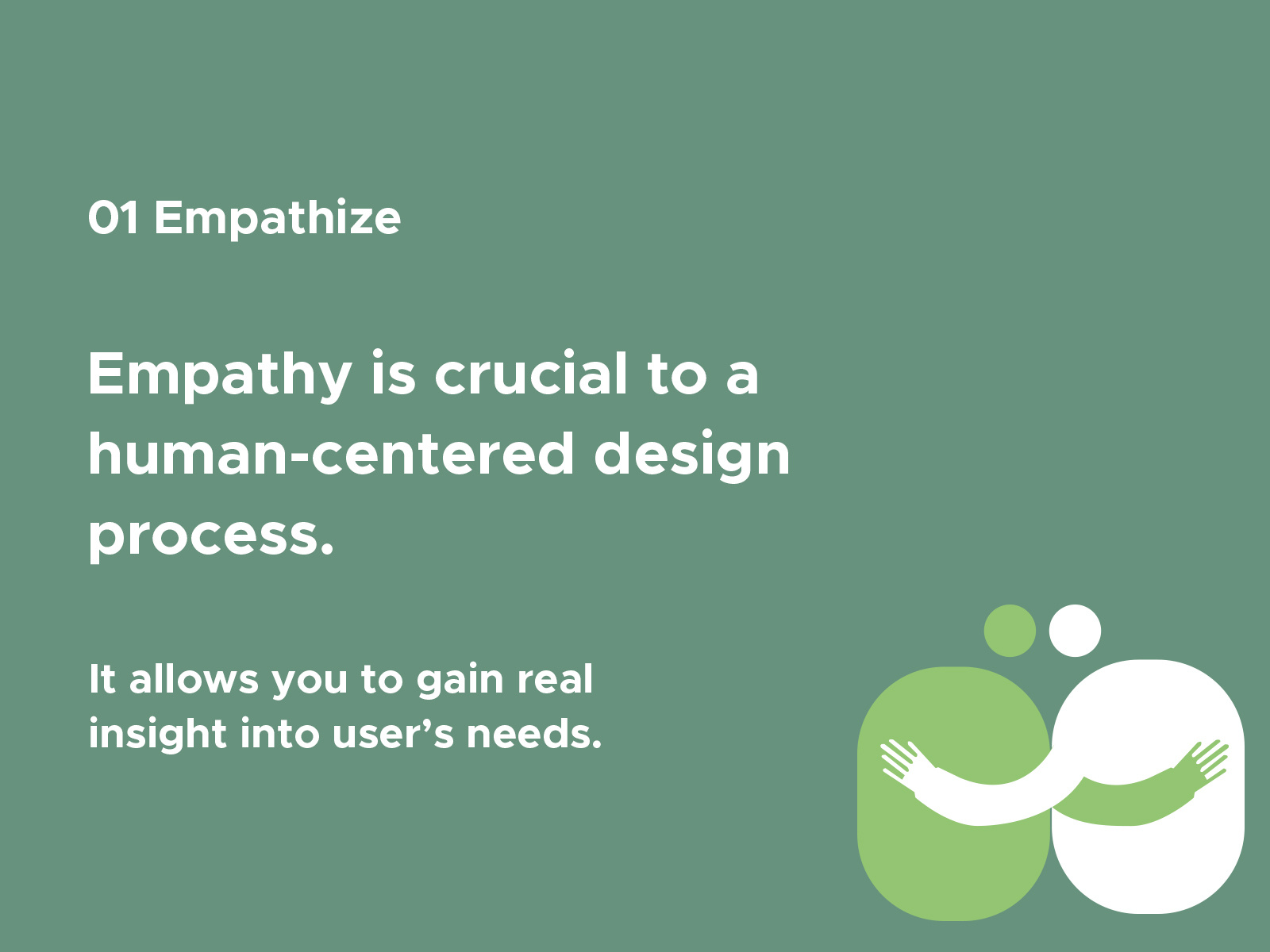 01 Empathize

Empathy is crucial to a human-centered design process.

It allows you to gain real insight into user’s needs.